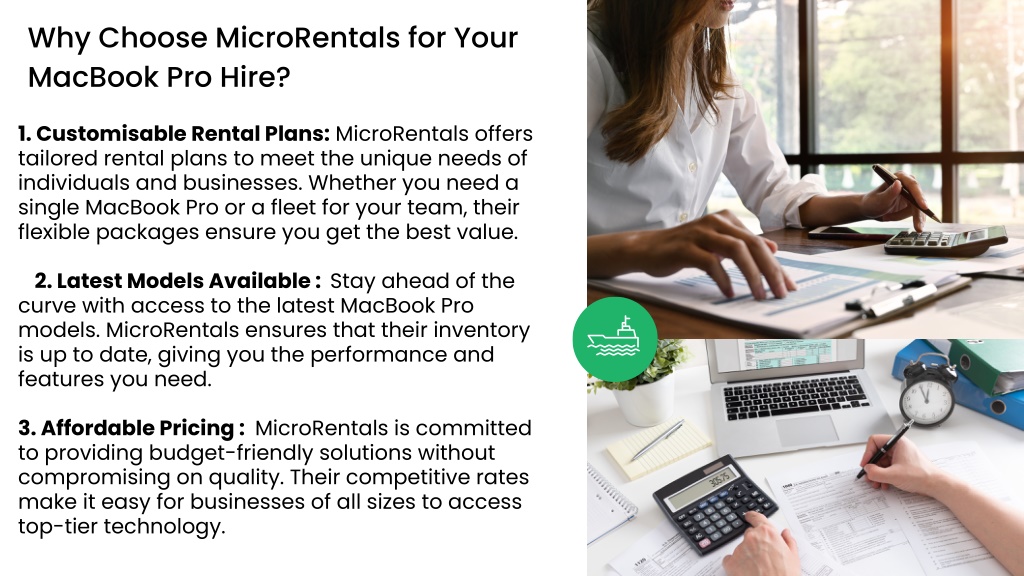 Why Choose MicroRentals for Your MacBook Pro Hire?

1. Customisable Rental Plans: MicroRentals offers tailored rental plans to meet the unique needs of individuals and businesses. Whether you need a single MacBook Pro or a fleet for your team, their flexible packages ensure you get the best value.

2. Latest Models Available : Stay ahead of the curve with access to the latest MacBook Pro models. MicroRentals ensures that their inventory is up to date, giving you the performance and features you need.

3. Affordable Pricing : MicroRentals is committed to providing budget-friendly solutions without compromising on quality. Their competitive rates make it easy for businesses of all sizes to access top-tier technology.